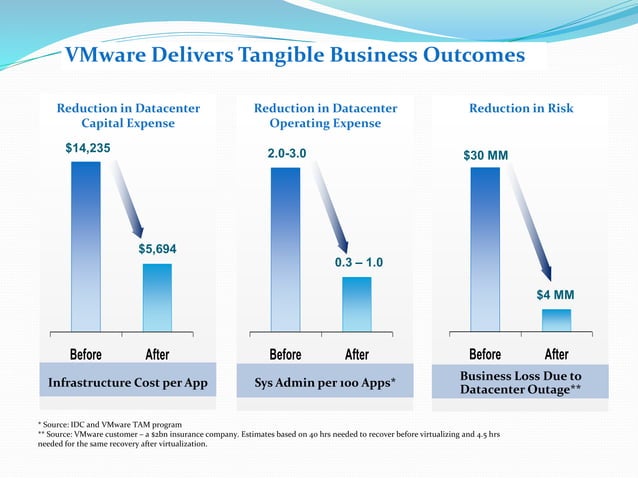 VMware Delivers Tangible Business Outcomes

Reduction in Datacenter Capital Expense

\$14,235

\$5,694

Before After

Infrastructure Cost per App

Reduction in Datacenter Operating Expense

2.0-3.0

0.3 – 1.0

Before After

Sys Admin per 100 Apps*

Reduction in Risk

\$30 MM

\$4 MM

Before After

Business Loss Due to Datacenter Outage**

* Source: IDC and VMware TAM program
** Source: VMware customer – a \$2bn insurance company. Estimates based on 40 hrs needed to recover before virtualizing and 4.5 hrs needed for the same recovery after virtualization.